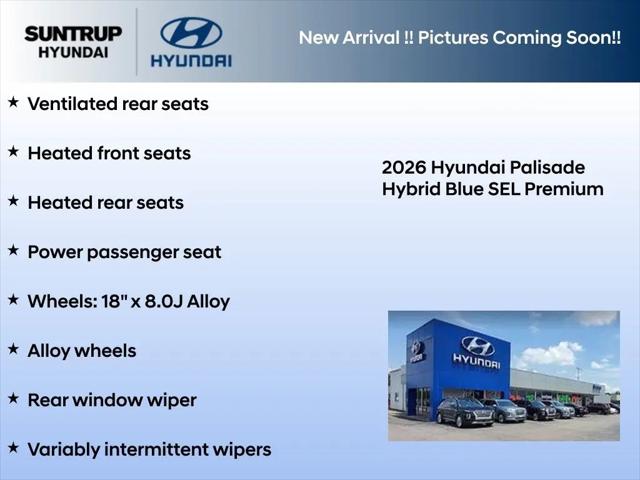 SUNTRUP HYUNDAI

HYUNDAI

New Arrival !! Pictures Coming Soon!!

★ Ventilated rear seats

★ Heated front seats

★ Heated rear seats

★ Power passenger seat

★ Wheels: 18" x 8.0J Alloy

★ Alloy wheels

★ Rear window wiper

★ Variably intermittent wipers

2026 Hyundai Palisade Hybrid Blue SEL Premium

HYUNDAI

HYUNDAI